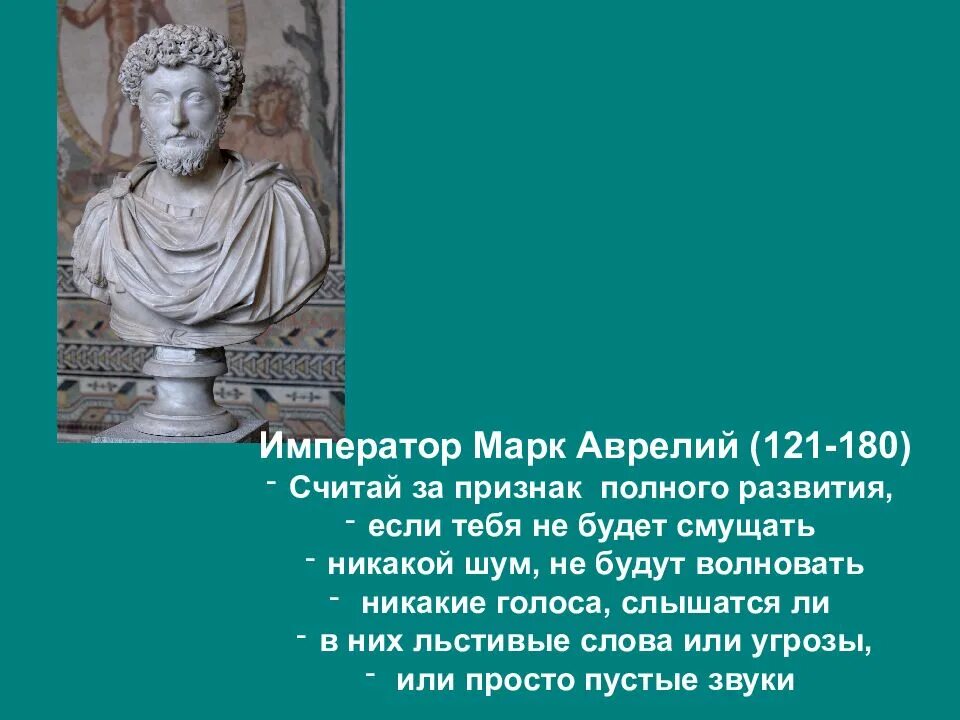 Император Марк Аврелий (121-180)
- Считай за признак полного развития,
- если тебя не будет смущать
- никакой шум, не будут волновать
- никакие голоса, слышатся ли
- в них льстивые слова или угрозы,
- или просто пустые звуки